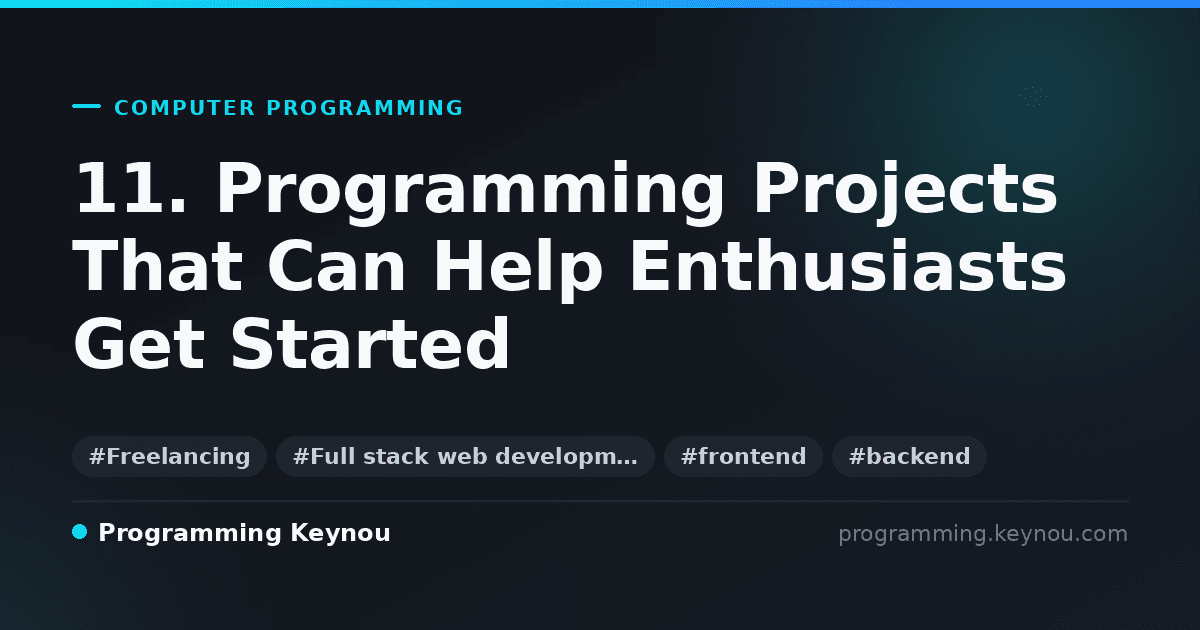 COMPUTER PROGRAMMING

11. Programming Projects That Can Help Enthusiasts Get Started

#Freelancing #Full stack web developm… #frontend #backend

Programming Keynou

programming.keynou.com